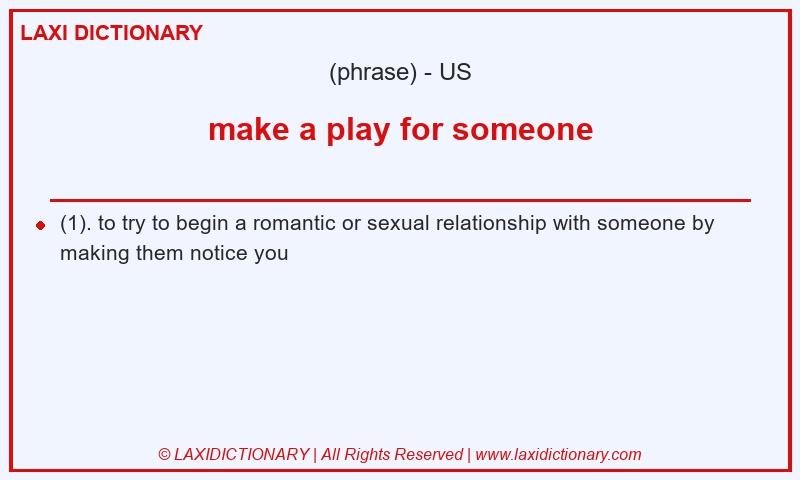 LAXI DICTIONARY

(phrase) - US

make a play for someone

(1). to try to begin a romantic or sexual relationship with someone by making them notice you

© LAXIDICTIONARY | All Rights Reserved | www.laxidictionary.com